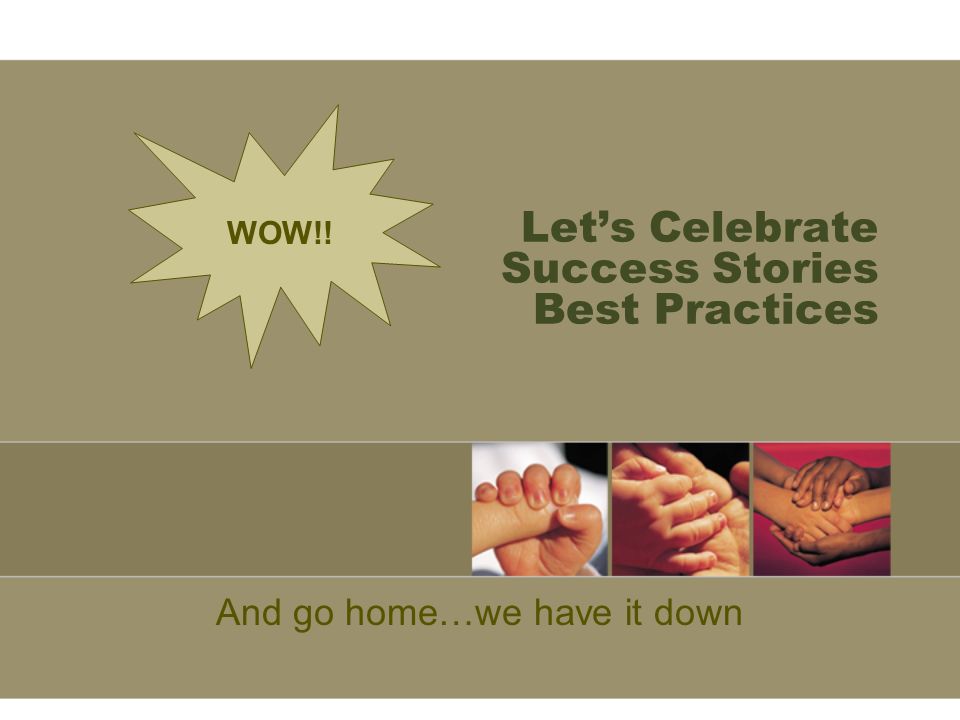 WOW!!

Let’s Celebrate
Success Stories
Best Practices

And go home…we have it down